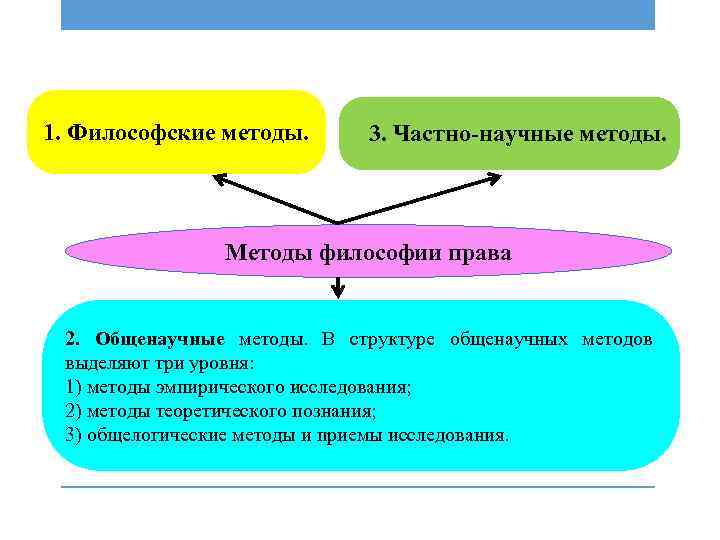 1. Философские методы.

3. Частно-научные методы.

Методы философии права

2. Общенаучные методы. В структуре общенаучных методов выделяют три уровня:
1) методы эмпирического исследования;
2) методы теоретического познания;
3) общелогические методы и приемы исследования.